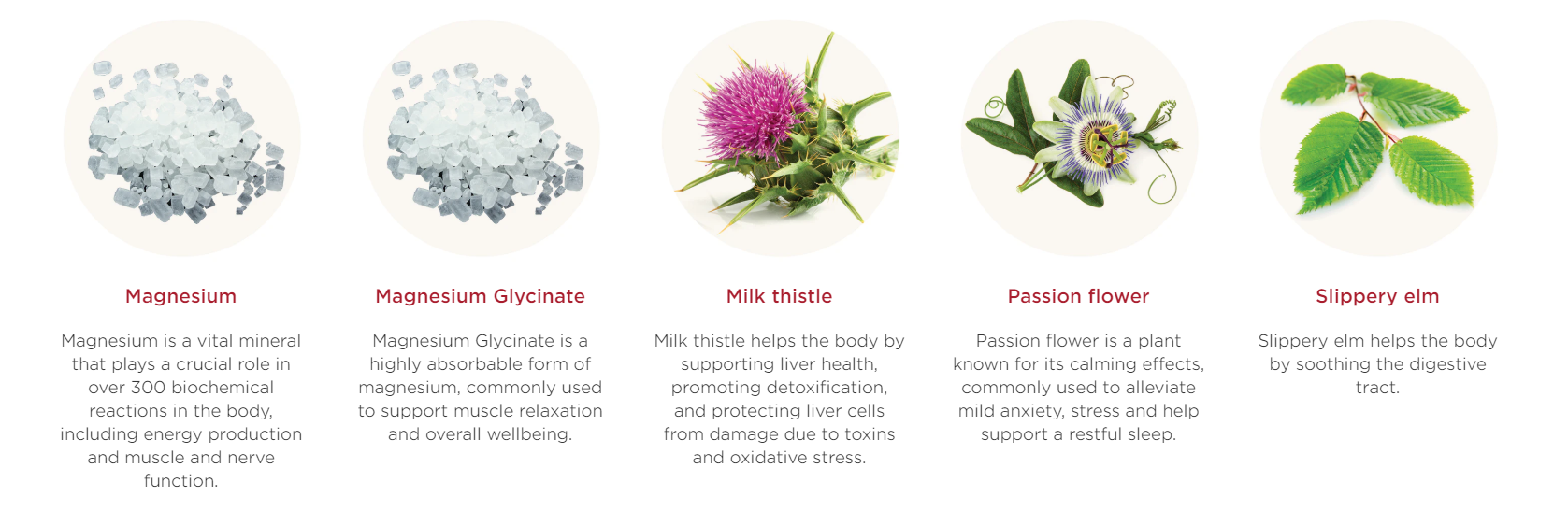 Magnesium

Magnesium is a vital mineral that plays a crucial role in over 300 biochemical reactions in the body, including energy production and muscle and nerve function.

Magnesium Glycinate

Magnesium Glycinate is a highly absorbable form of magnesium, commonly used to support muscle relaxation and overall wellbeing.

Milk thistle

Milk thistle helps the body by supporting liver health, promoting detoxification, and protecting liver cells from damage due to toxins and oxidative stress.

Passion flower

Passion flower is a plant known for its calming effects, commonly used to alleviate mild anxiety, stress and help support a restful sleep.

Slippery elm

Slippery elm helps the body by soothing the digestive tract.